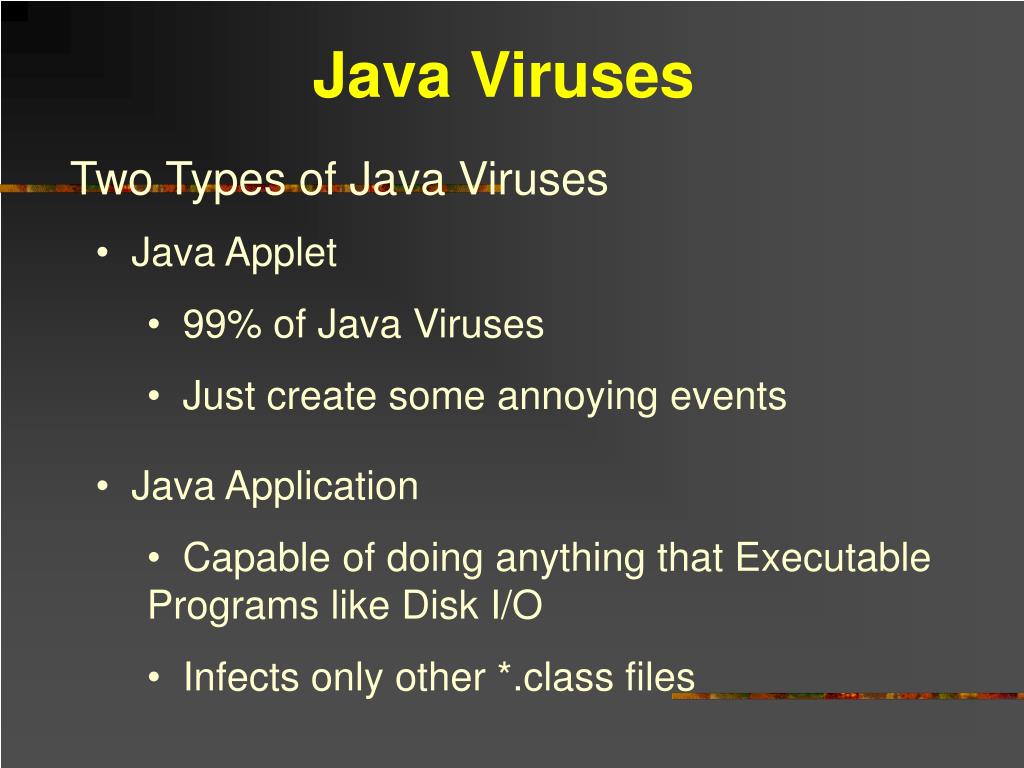 Java Viruses

Two Types of Java Viruses

• Java Applet

• 99% of Java Viruses

• Just create some annoying events

• Java Application

• Capable of doing anything that Executable Programs like Disk I/O

• Infects only other *.class files